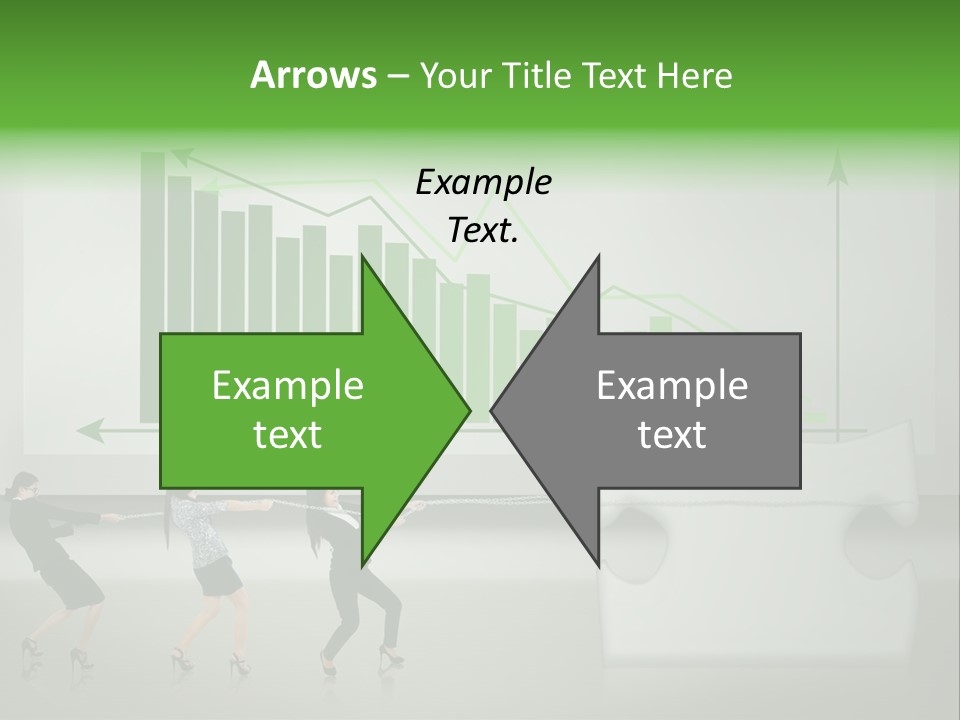 Arrows – Your Title Text Here

Example Text.

Example text

Example text